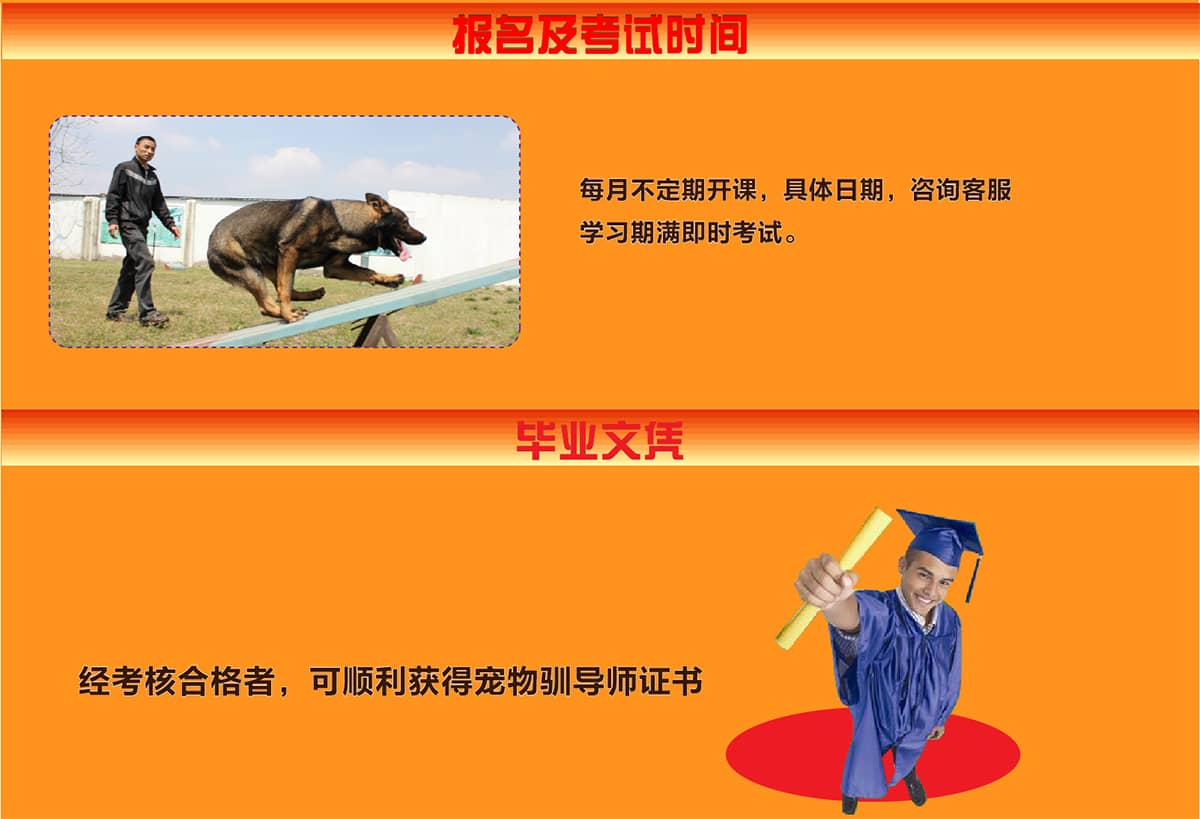 报名及考试时间

每月不定期开课，具体日期，咨询客服
学习期满即时考试。

毕业文凭

经考核合格者，可顺利获得宠物驯导师证书